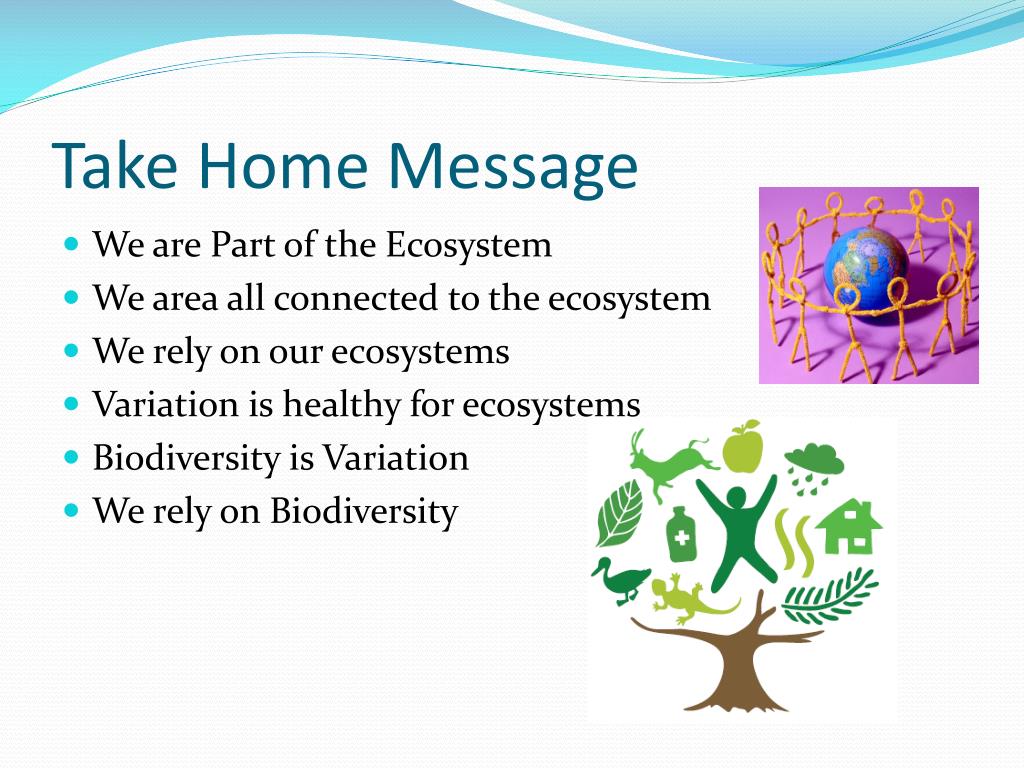 Take Home Message

- We are Part of the Ecosystem
- We area all connected to the ecosystem
- We rely on our ecosystems
- Variation is healthy for ecosystems
- Biodiversity is Variation
- We rely on Biodiversity